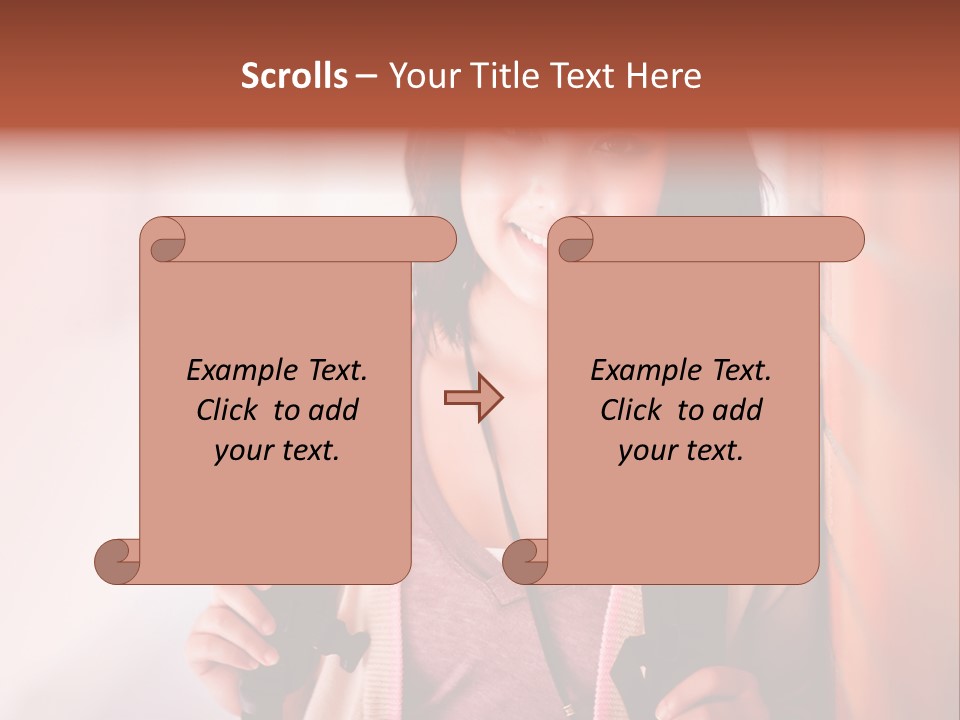 Scrolls – Your Title Text Here

Example Text. Click to add your text.

Example Text. Click to add your text.